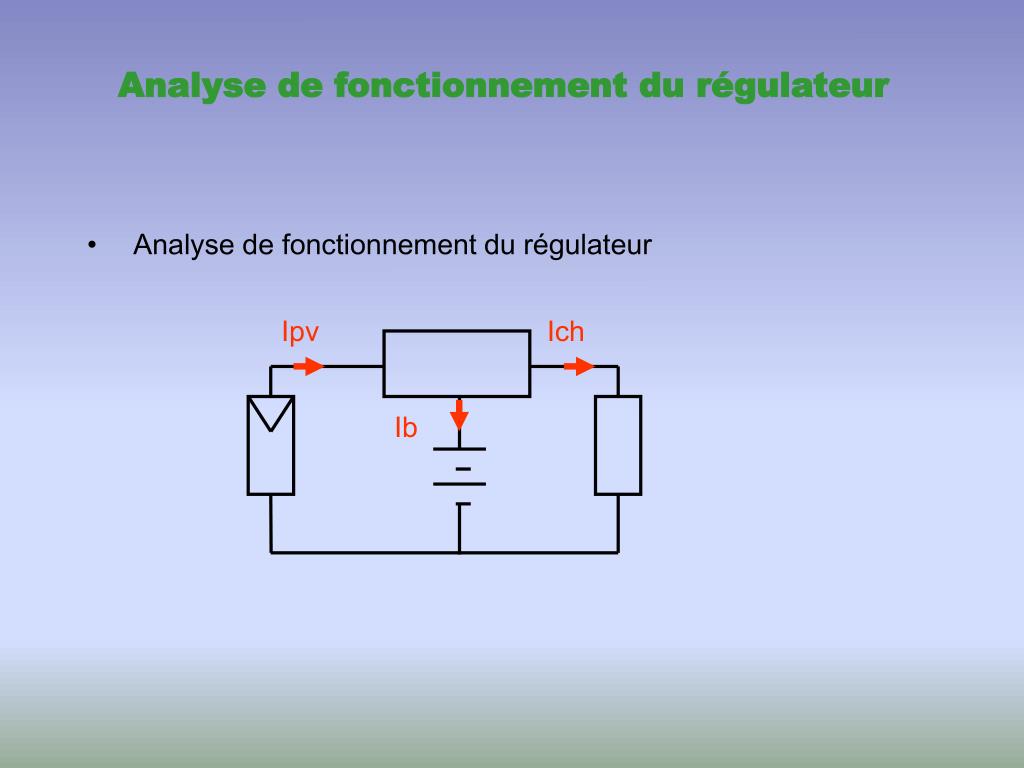 Analyse de fonctionnement du régulateur

• Analyse de fonctionnement du régulateur

Ipv

Ich

Ib